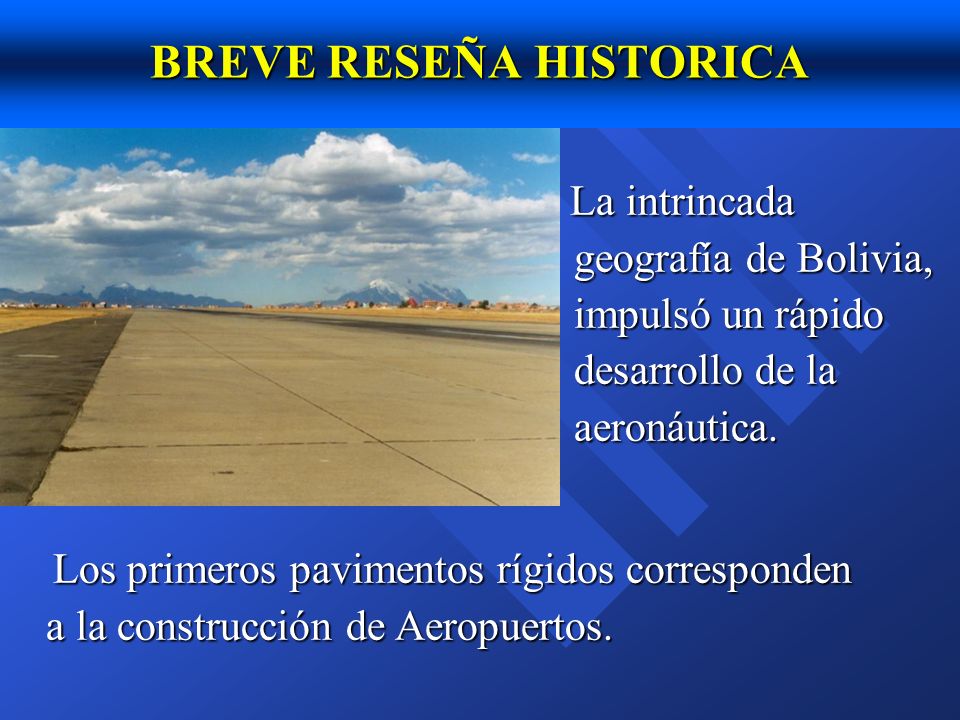 BREVE RESEÑA HISTORICA

La intrincada geografía de Bolivia, impulsó un rápido desarrollo de la aeronáutica.

Los primeros pavimentos rígidos corresponden a la construcción de Aeropuertos.